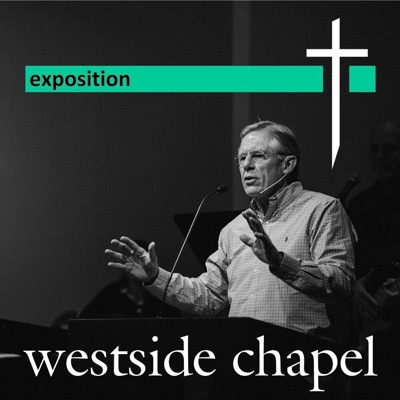 exposition

westside chapel